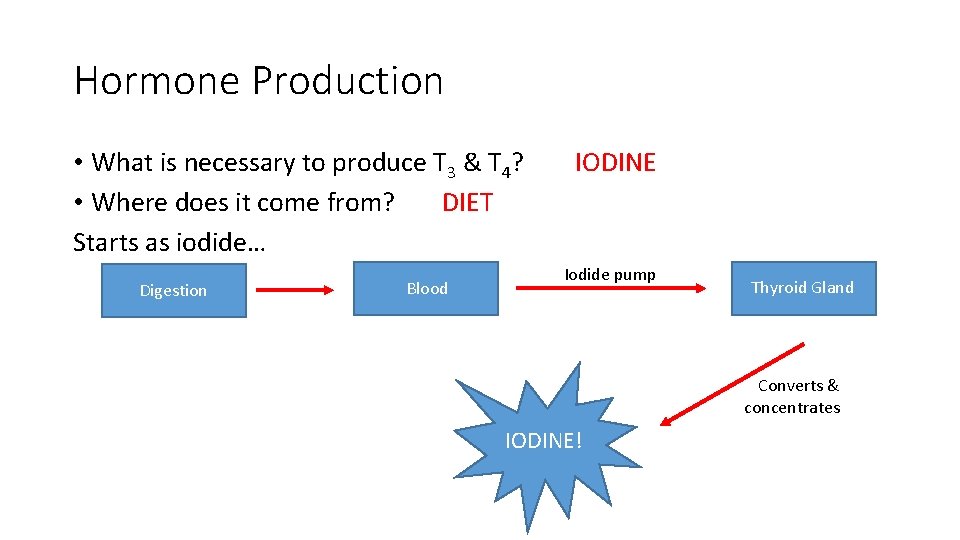 Hormone Production

• What is necessary to produce $T_3$ & $T_4$? IODINE
• Where does it come from? DIET
Starts as iodide…

Digestion

Blood

Iodide pump

Thyroid Gland

Converts & concentrates

IODINE!